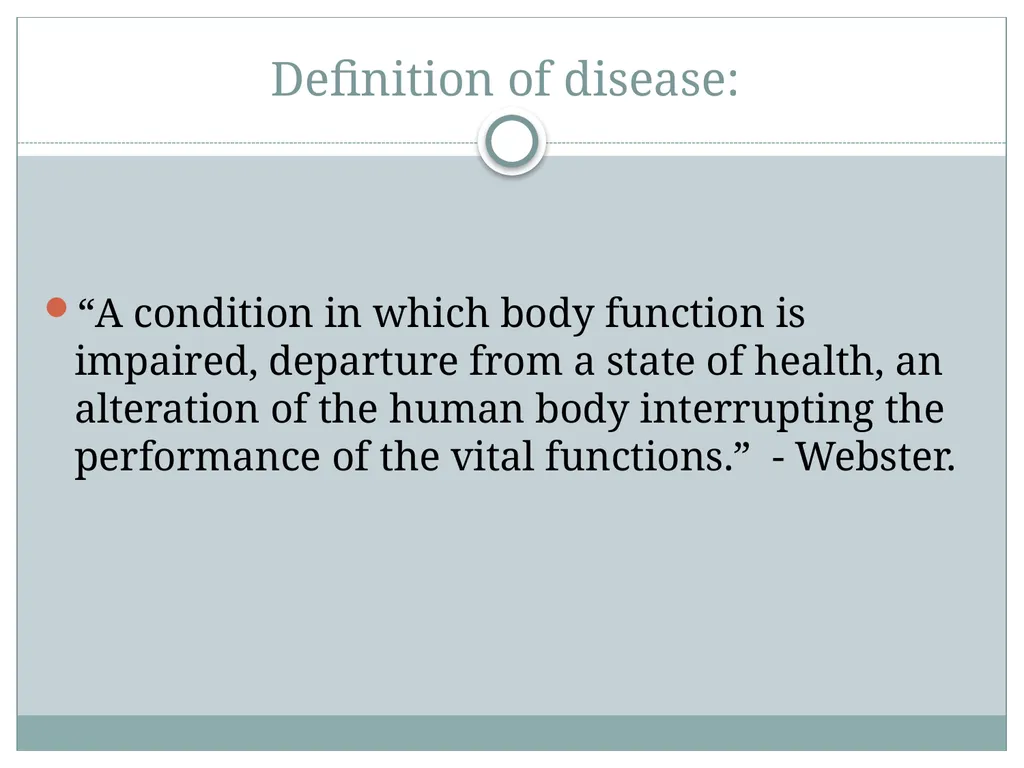 Definition of disease:

“A condition in which body function is impaired, departure from a state of health, an alteration of the human body interrupting the performance of the vital functions.” - Webster.